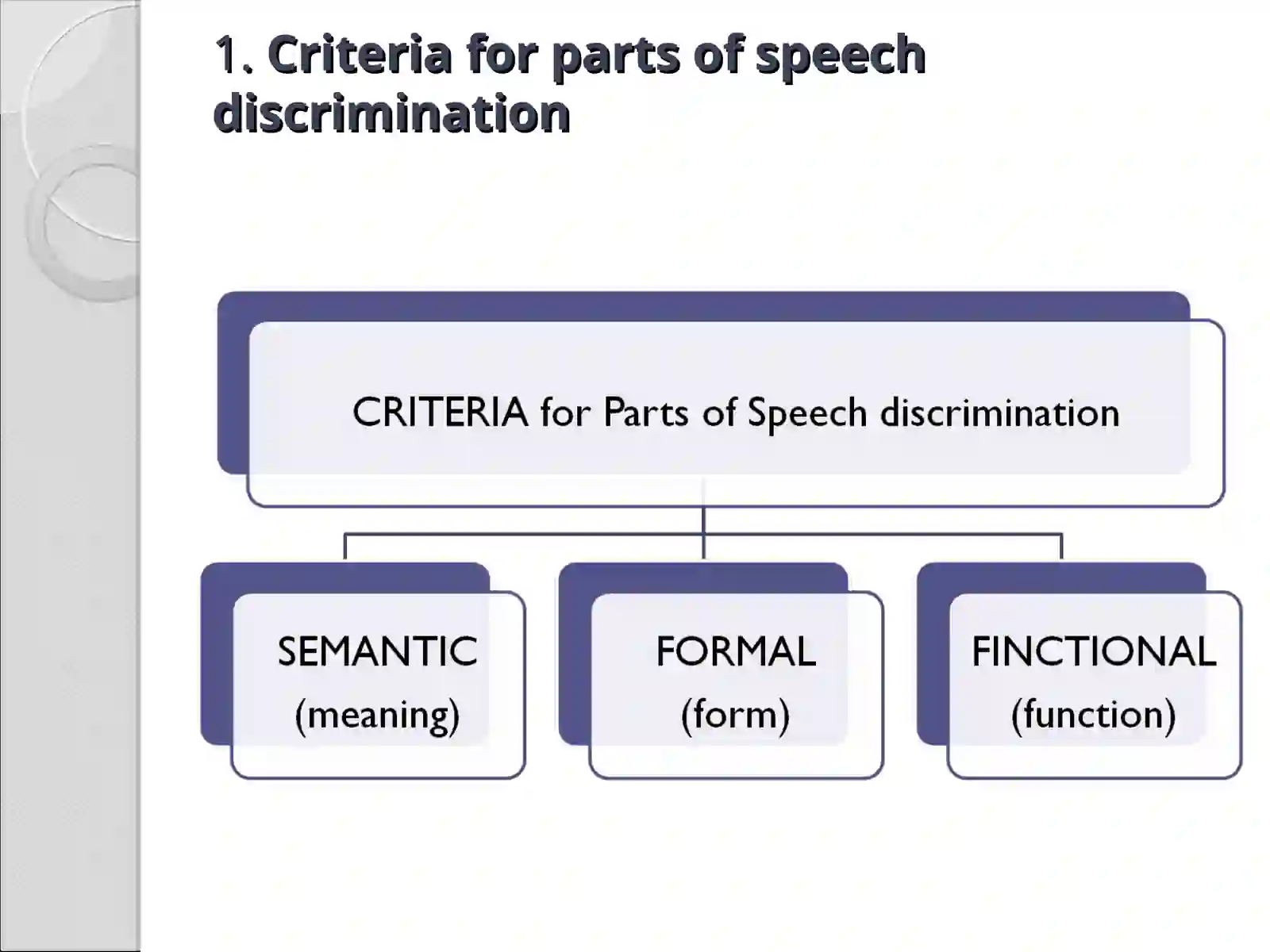 1. Criteria for parts of speech discrimination

CRITERIA for Parts of Speech discrimination

SEMANTIC
(meaning)

FORMAL
(form)

FINCTIONAL
(function)